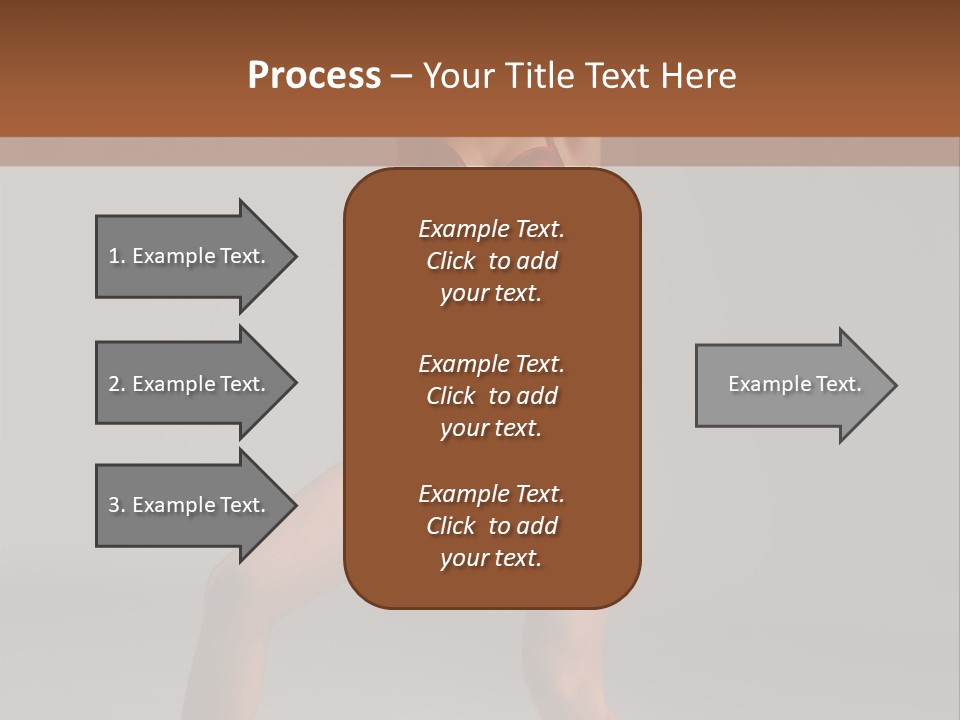 Process – Your Title Text Here

1. Example Text.

2. Example Text.

3. Example Text.

Example Text. Click to add your text.

Example Text. Click to add your text.

Example Text. Click to add your text.

Example Text.